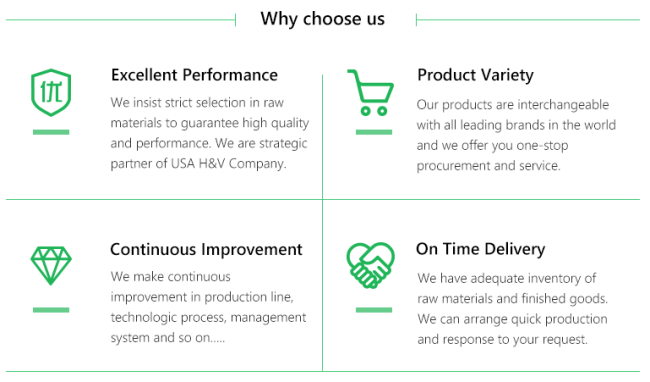 Why choose us

优

Excellent Performance

We insist strict selection in raw materials to guarantee high quality and performance. We are strategic partner of USA H&V Company.

Product Variety

Our products are interchangeable with all leading brands in the world and we offer you one-stop procurement and service.

Continuous Improvement

We make continuous improvement in production line, technologic process, management system and so on.....

On Time Delivery

We have adequate inventory of raw materials and finished goods. We can arrange quick production and response to your request.